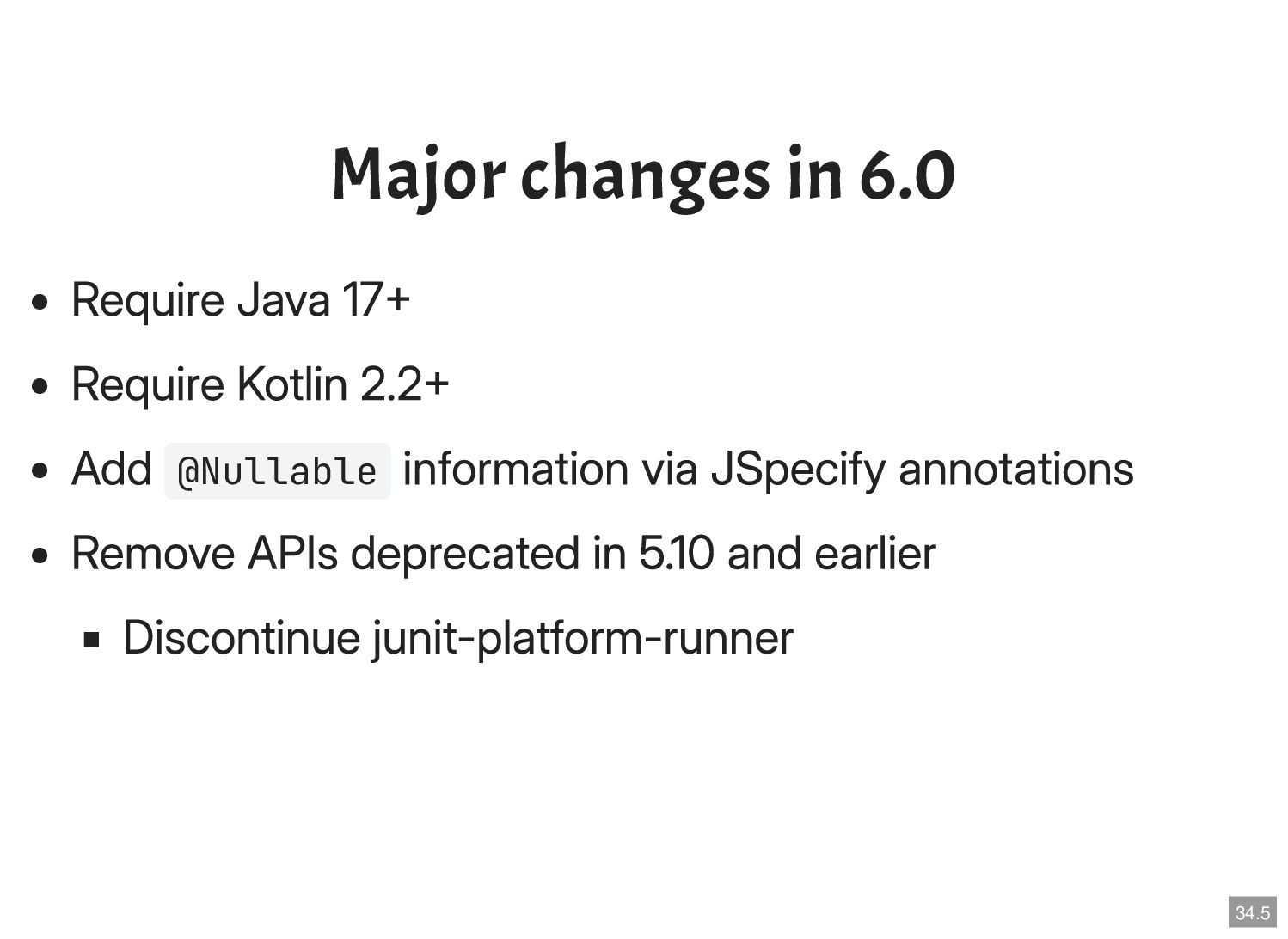 Major changes in 6.0

- Require Java 17+
- Require Kotlin 2.2+
- Add @Nullable information via JSpecify annotations
- Remove APIs deprecated in 5.10 and earlier
  - Discontinue junit-platform-runner

34.5